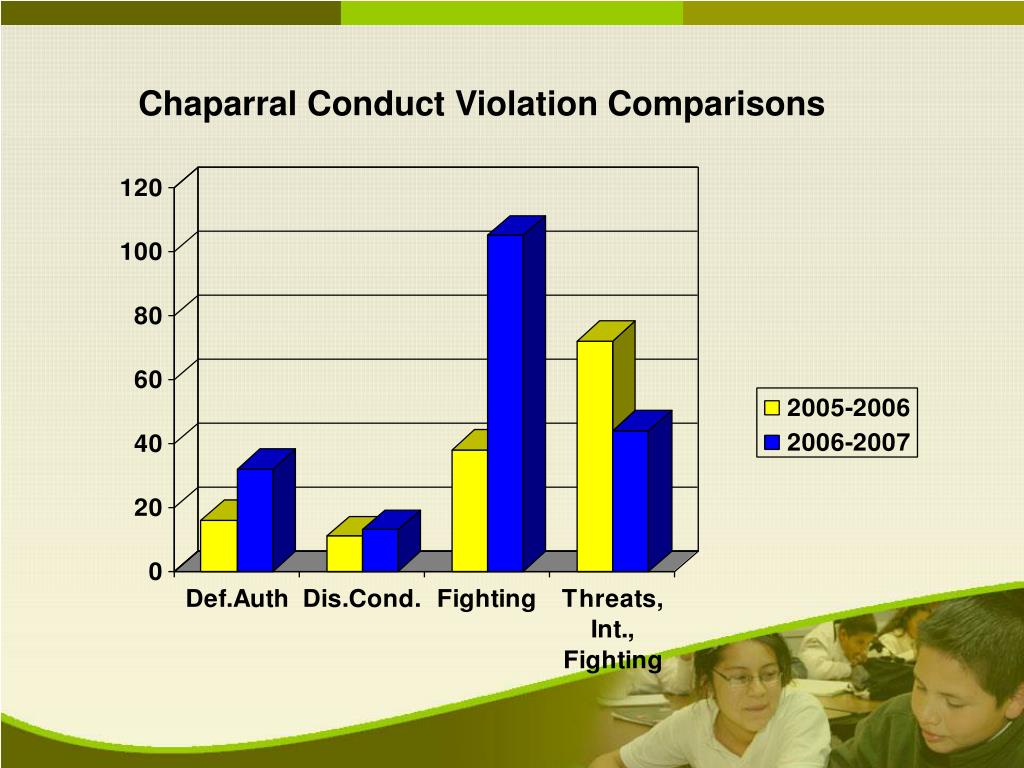 Chaparral Conduct Violation Comparisons

120
100
80
60
40
20
0

Def.Auth
Dis.Cond.
Fighting
Threats, Int., Fighting

2005-2006
2006-2007